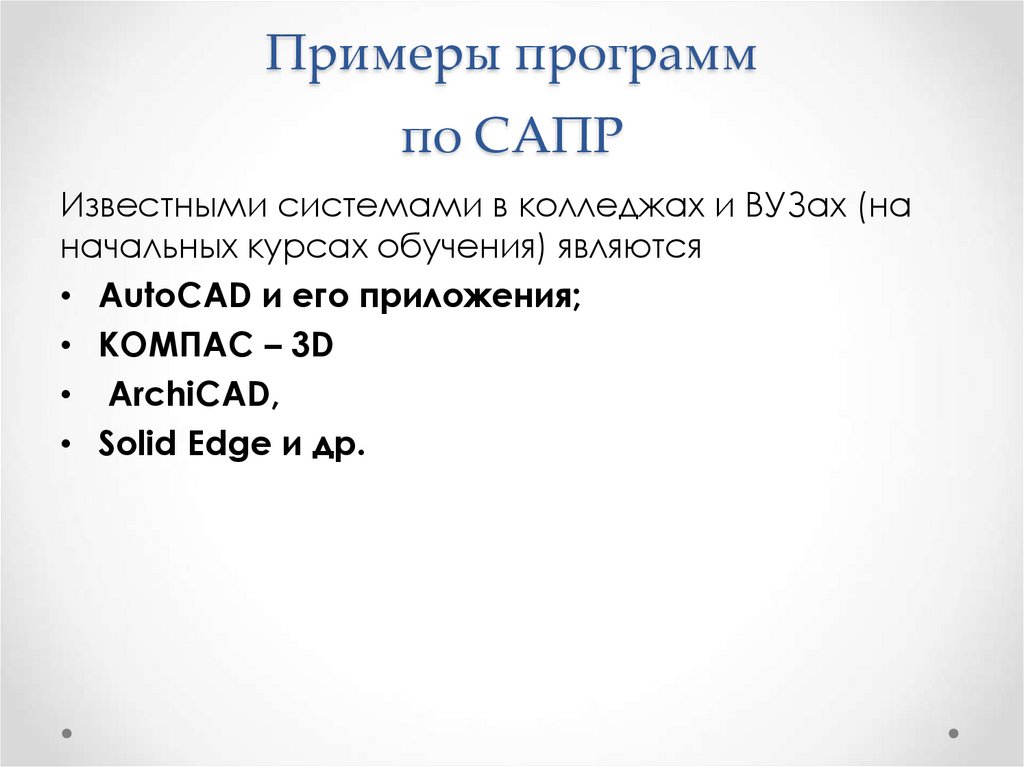 Примеры программ по САПР

Известными системами в колледжах и ВУЗах (на начальных курсах обучения) являются

• AutoCAD и его приложения;
• КОМПАС – 3D
• ArchiCAD,
• Solid Edge и др.